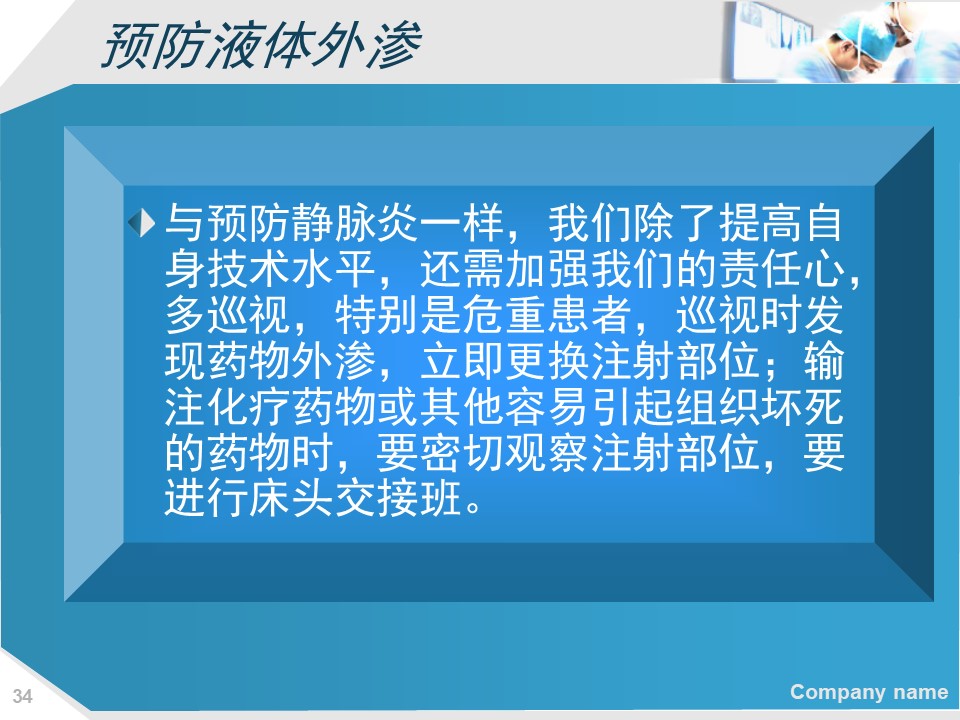 预防液体外渗

与预防静脉炎一样，我们除了提高自身技术水平，还需加强我们的责任心，多巡视，特别是危重患者，巡视时发现药物外渗，立即更换注射部位；输注化疗药物或其他容易引起组织坏死的药物时，要密切观察注射部位，要进行床头交接班。

34

Company name